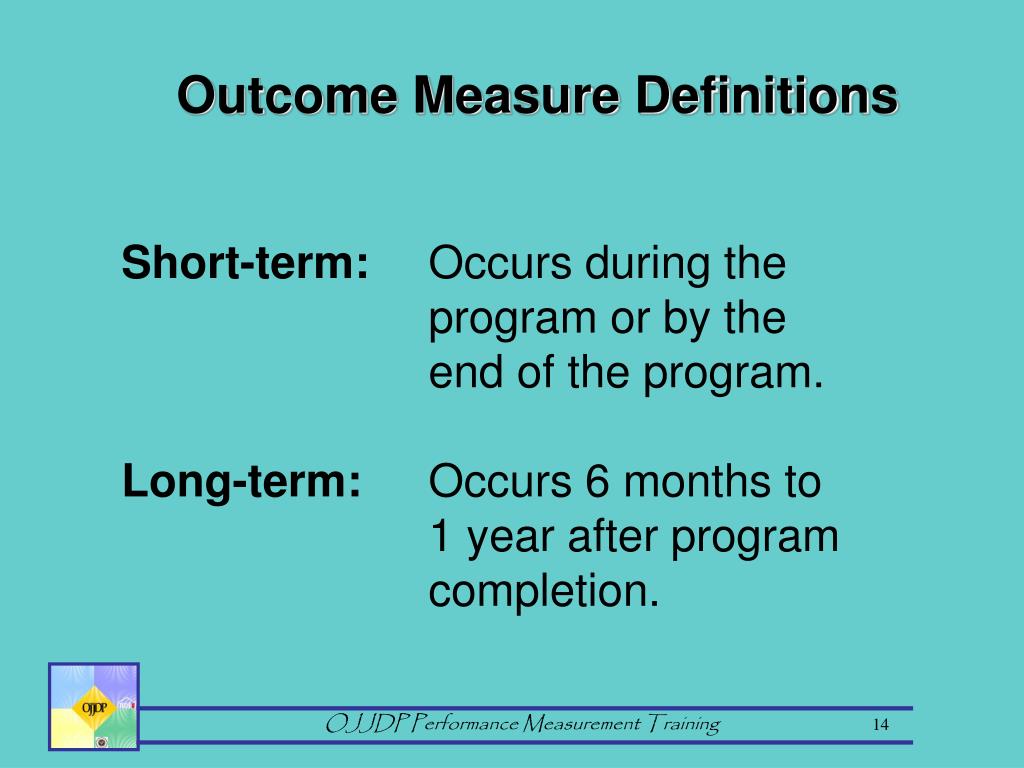 Outcome Measure Definitions

Short-term: Occurs during the program or by the end of the program.

Long-term: Occurs 6 months to 1 year after program completion.

OJJDP

OJJDP Performance Measurement Training

14